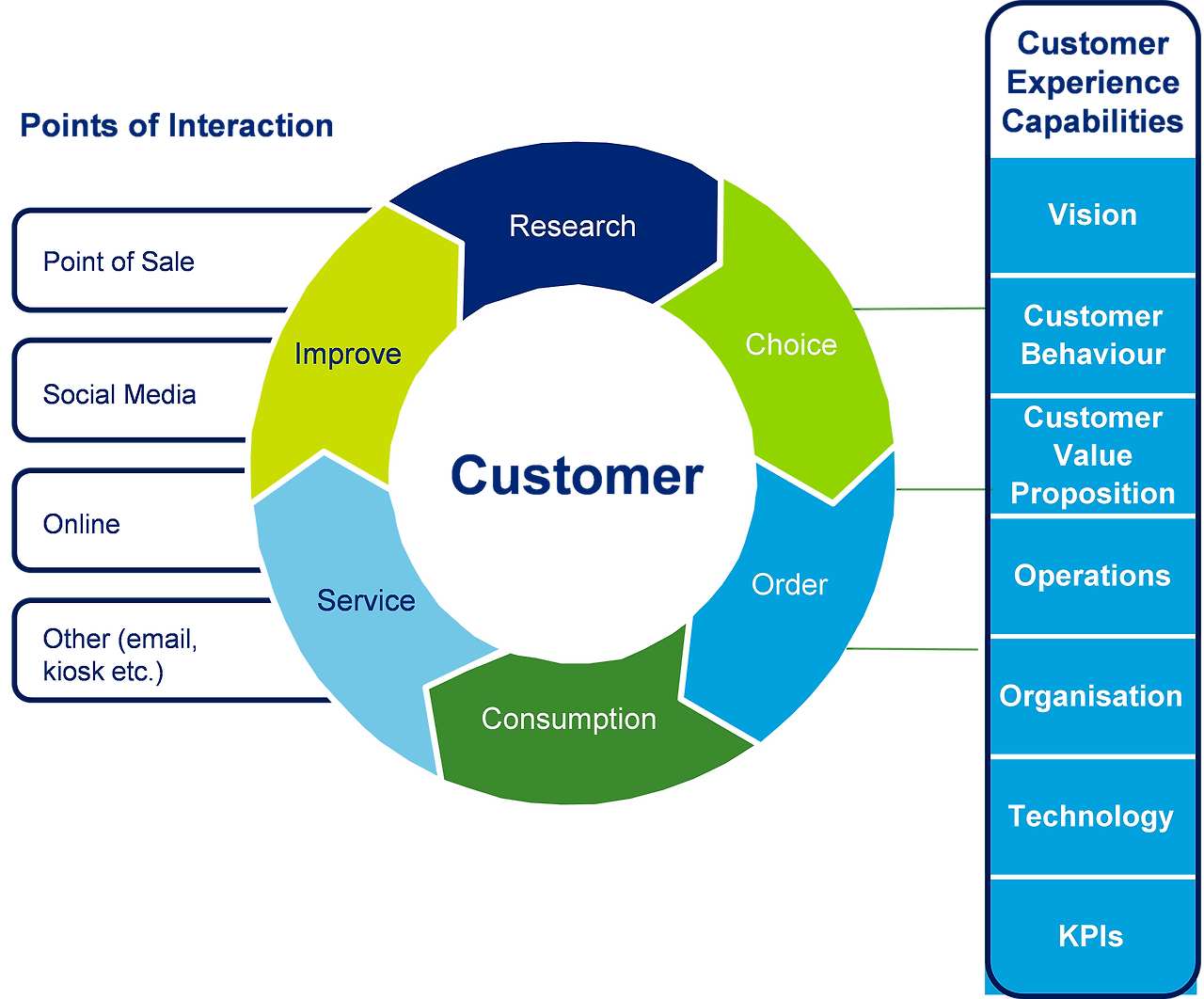 Points of Interaction

Point of Sale

Social Media

Online

Other (email, kiosk etc.)

Research

Choice

Order

Consumption

Service

Improve

Customer

Customer Experience Capabilities

Vision

Customer Behaviour

Customer Value Proposition

Operations

Organisation

Technology

KPIs